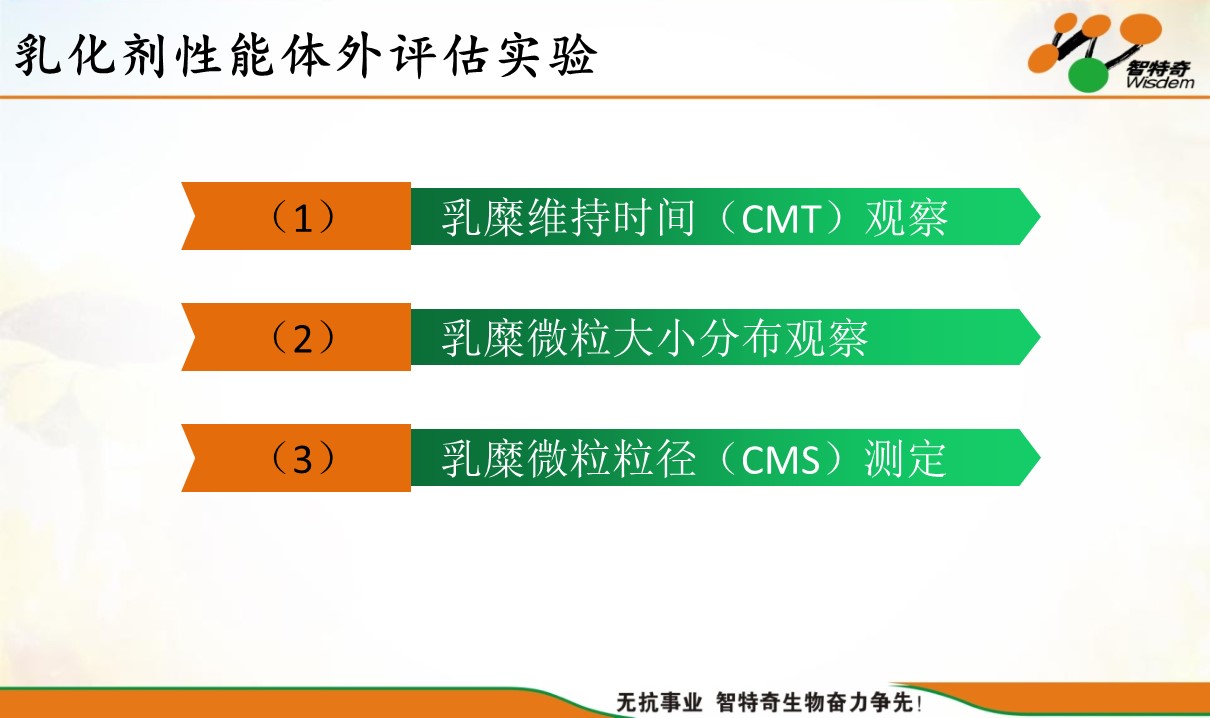 乳化剂性能体外评估实验

智特奇
Wisdem

（1） 乳糜维持时间（CMT）观察

（2） 乳糜微粒大小分布观察

（3） 乳糜微粒粒径（CMS）测定

无抗事业 智特奇生物奋力争先！